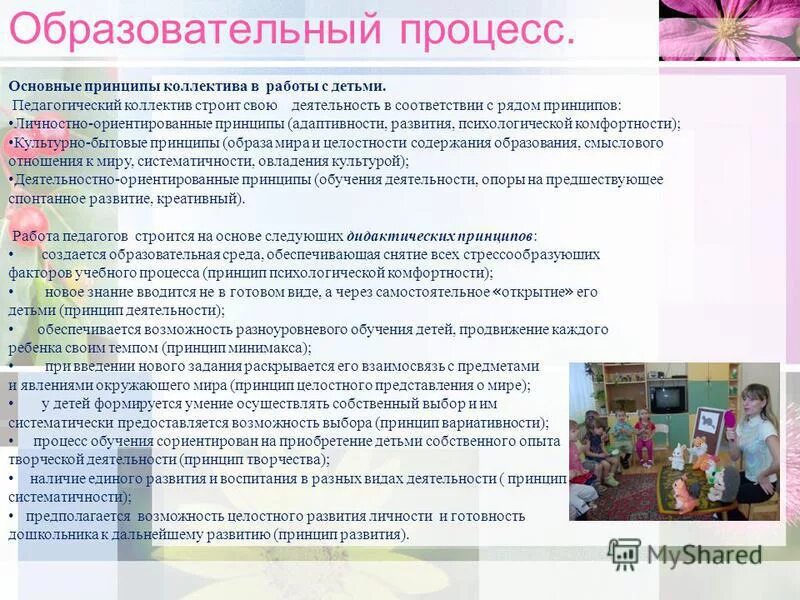 Образовательный процесс.

Основные принципы коллектива в работы с детьми.
Педагогический коллектив строит свою деятельность в соответствии с рядом принципов:
•Личностно-ориентированные принципы (адаптивности, развития, психологической комфортности);
•Культурно-бытовые принципы (образа мира и целостности содержания образования, смыслового отношения к миру, систематичности, овладения культурой);
•Деятельностно-ориентированные принципы (обучения деятельности, опоры на предшествующее спонтанное развитие, креативный).

Работа педагогов строится на основе следующих дидактических принципов:
• создается образовательная среда, обеспечивающая снятие всех стрессообразующих факторов учебного процесса (принцип психологической комфортности);
• новое знание вводится не в готовом виде, а через самостоятельное «открытие» его детьми (принцип деятельности);
• обеспечивается возможность разноуровневого обучения детей, продвижение каждого ребенка своим темпом (принцип минимакса);
• при введении нового задания раскрывается его взаимосвязь с предметами и явлениями окружающего мира (принцип целостного представления о мире);
• у детей формируется умение осуществлять собственный выбор и им систематически предоставляется возможность выбора (принцип вариативности);
• процесс обучения сориентирован на приобретение детьми собственного опыта творческой деятельности (принцип творчества);
• наличие единого развития и воспитания в разных видах деятельности ( принцип систематичности);
• предполагается возможность целостного развития личности и готовность дошкольника к дальнейшему развитию (принцип развития).

MyShared